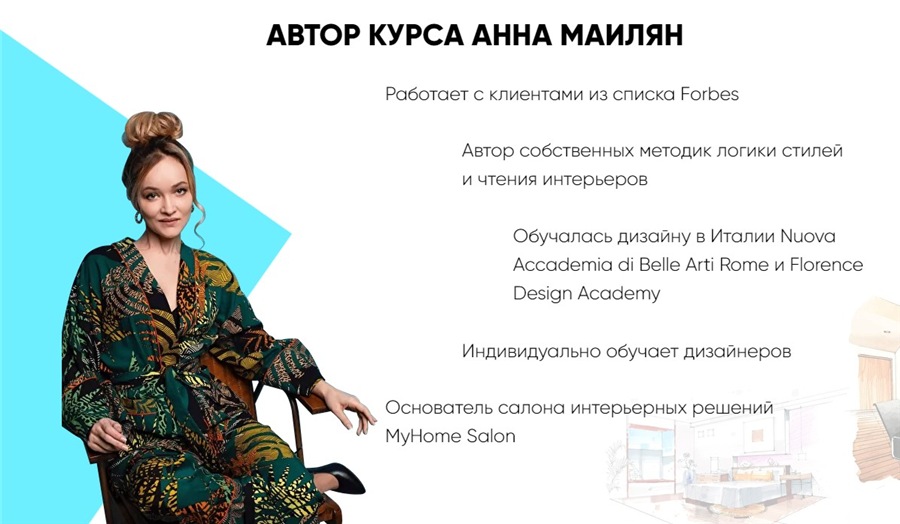 АВТОР КУРСА АННА МАИЛЯН

Работает с клиентами из списка Forbes

Автор собственных методик логики стилей и чтения интерьеров

Обучалась дизайну в Италии Nuova Accademia di Belle Arti Rome и Florence Design Academy

Индивидуально обучает дизайнеров

Основатель салона интерьерных решений MyHome Salon